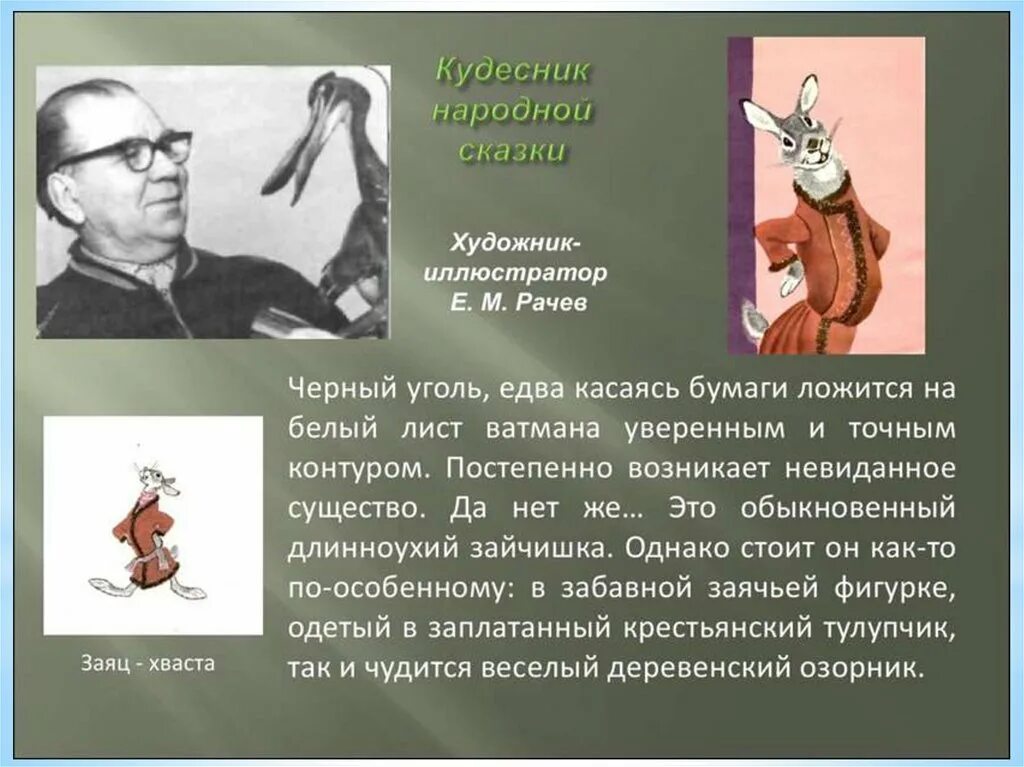 Кудесник народной сказки

Художник-иллюстратор Е. М. Рачев

Черный уголь, едва касаясь бумаги ложится на белый лист ватмана уверенным и точным контуром. Постепенно возникает невиданное существо. Да нет же… Это обыкновенный длинноухий зайчишка. Однако стоит он как-то по-особенному: в забавной заячьей фигурке, одетый в заплатанный крестьянский тулупчик, так и чудится веселый деревенский озорник.

Заяц - хваста